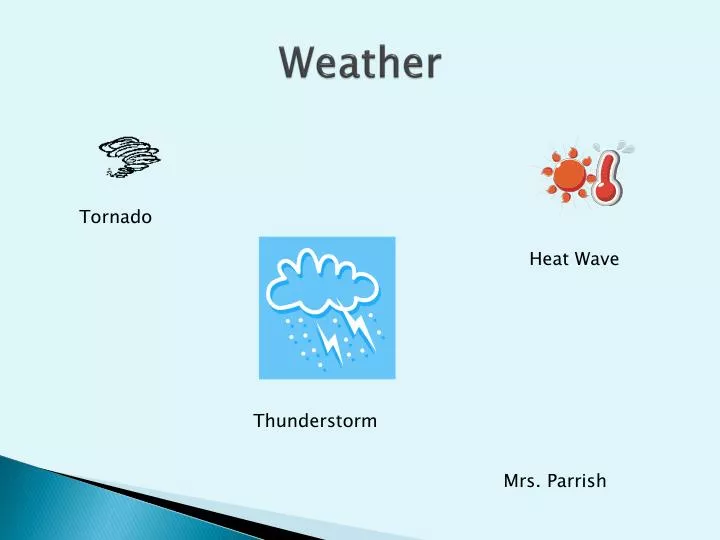 Weather

Tornado

Heat Wave

Thunderstorm

Mrs. Parrish